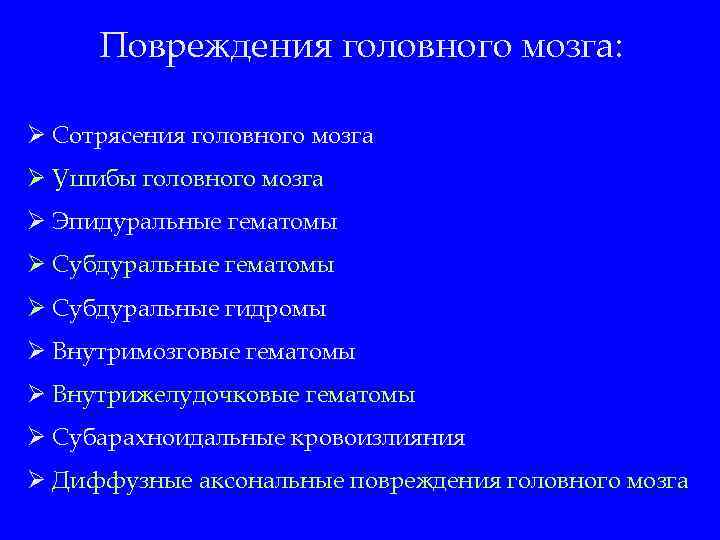 Повреждения головного мозга:

➢ Сотрясения головного мозга
➢ Ушибы головного мозга
➢ Эпидуральные гематомы
➢ Субдуральные гематомы
➢ Субдуральные гидромы
➢ Внутримозговые гематомы
➢ Внутрижелудочковые гематомы
➢ Субарахноидальные кровоизлияния
➢ Диффузные аксональные повреждения головного мозга